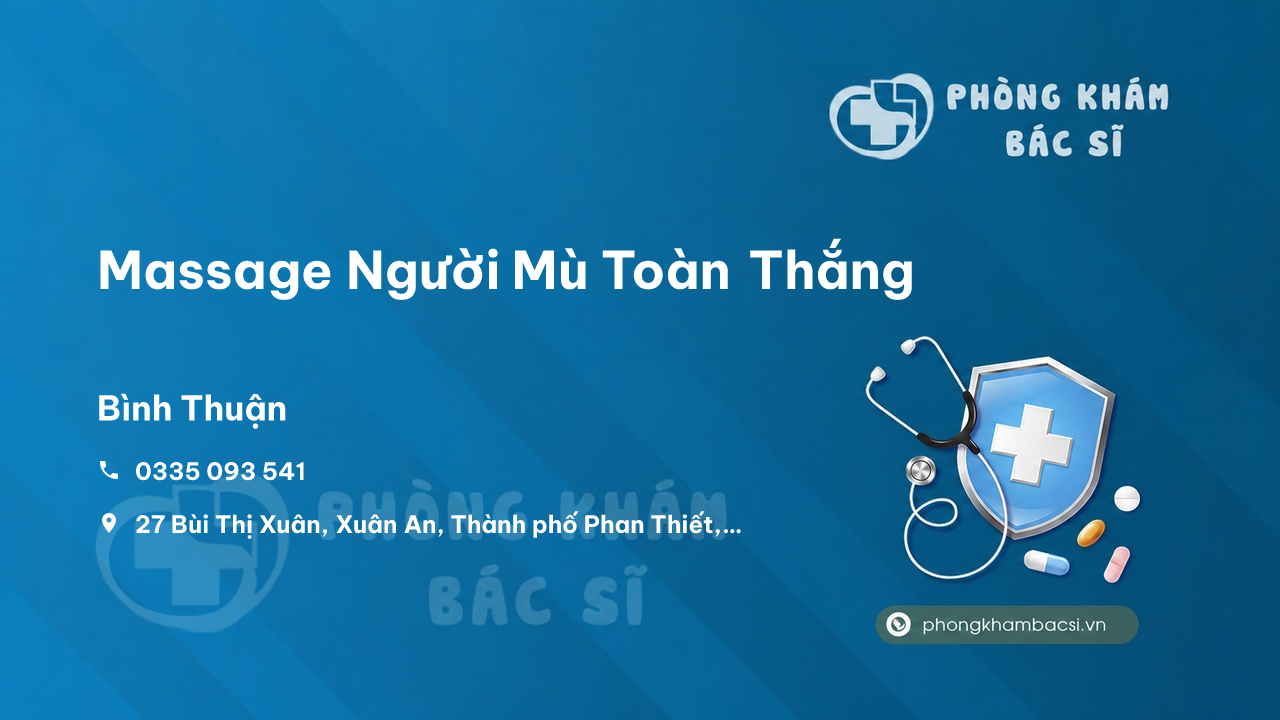 PHÒNG KHÁM
BÁC SĨ

Massage Người Mù Toàn Thắng

Bình Thuận

0335 093 541

27 Bùi Thị Xuân, Xuân An, Thành phố Phan Thiết,...

PHÒNG KHÁM
BÁC SĨ

phongkhambacsi.vn